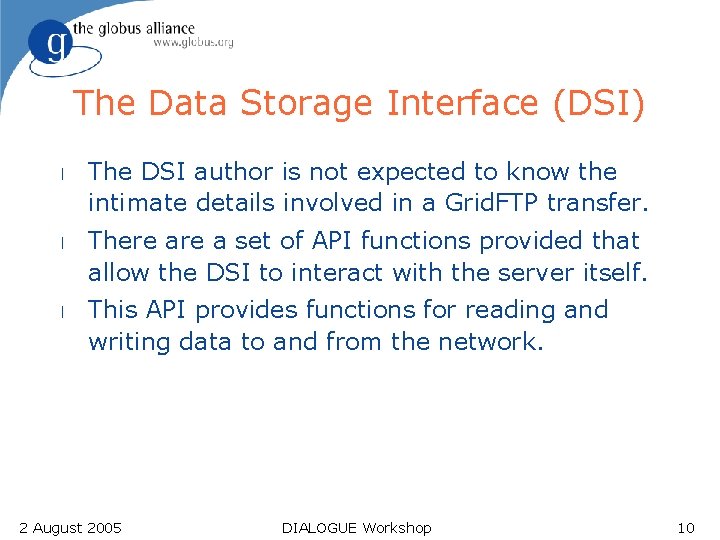 g the globus alliance
www.globus.org

The Data Storage Interface (DSI)

l The DSI author is not expected to know the intimate details involved in a GridFTP transfer.

l There are a set of API functions provided that allow the DSI to interact with the server itself.

l This API provides functions for reading and writing data to and from the network.

2 August 2005 DIALOGUE Workshop 10